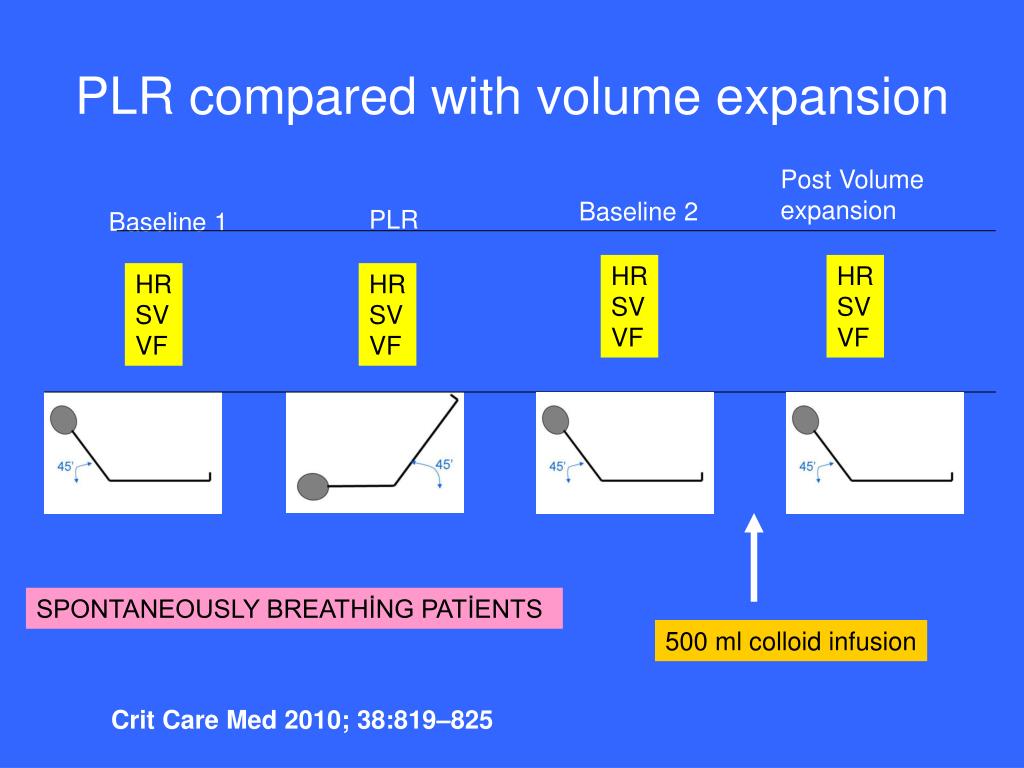 PLR compared with volume expansion

Baseline 1

PLR

Baseline 2

Post Volume expansion

HR
SV
VF

HR
SV
VF

HR
SV
VF

HR
SV
VF

45'

45'

45'

45'

SPONTANEOUSLY BREATHİNG PATİENTS

500 ml colloid infusion

Crit Care Med 2010; 38:819–825